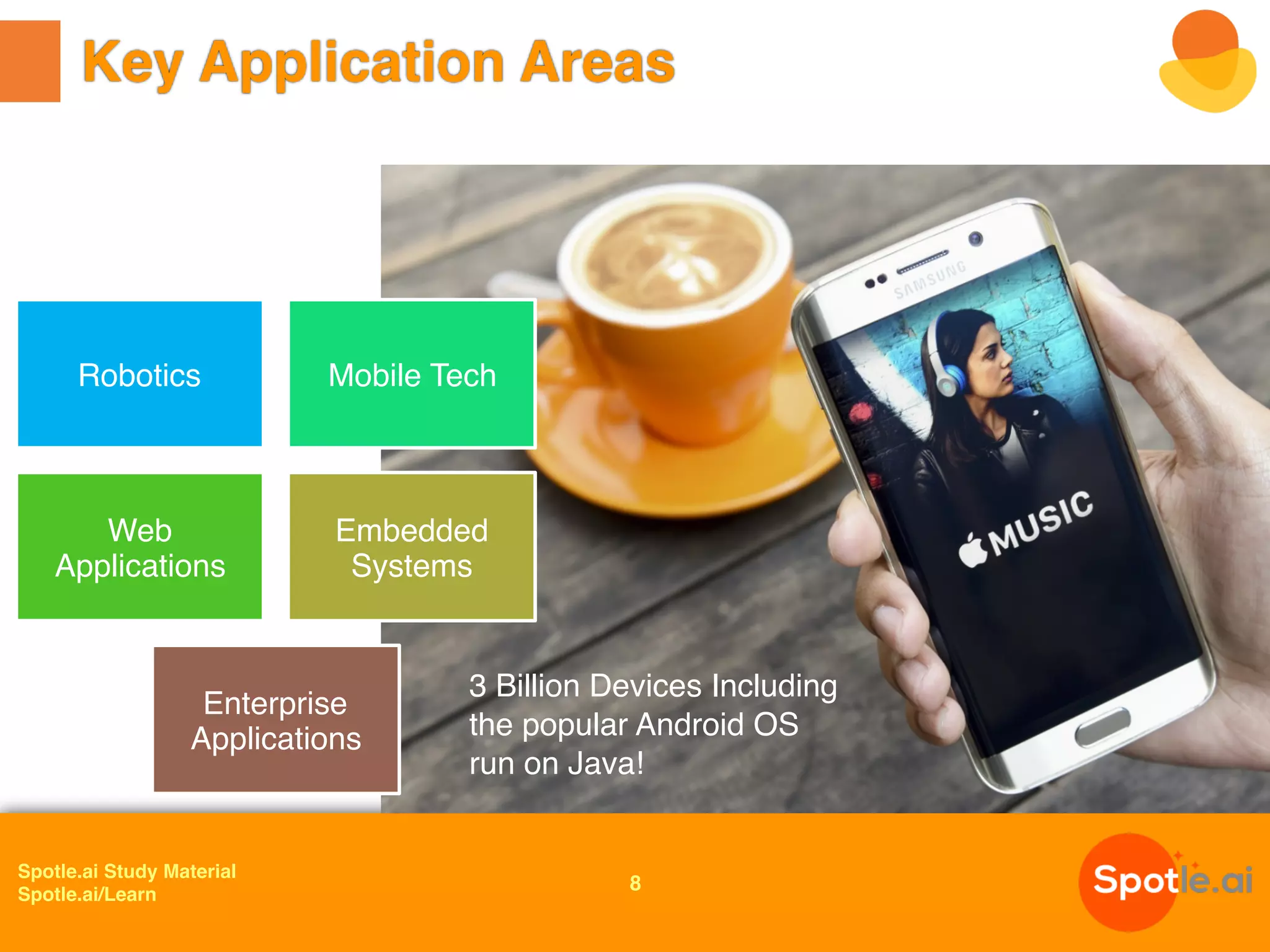 Key Application Areas

Robotics

Mobile Tech

Web Applications

Embedded Systems

Enterprise Applications

SAMSUNG

MUSIC

3 Billion Devices Including the popular Android OS run on Java!

Spotle.ai Study Material
Spotle.ai/Learn

8

Spotle.ai